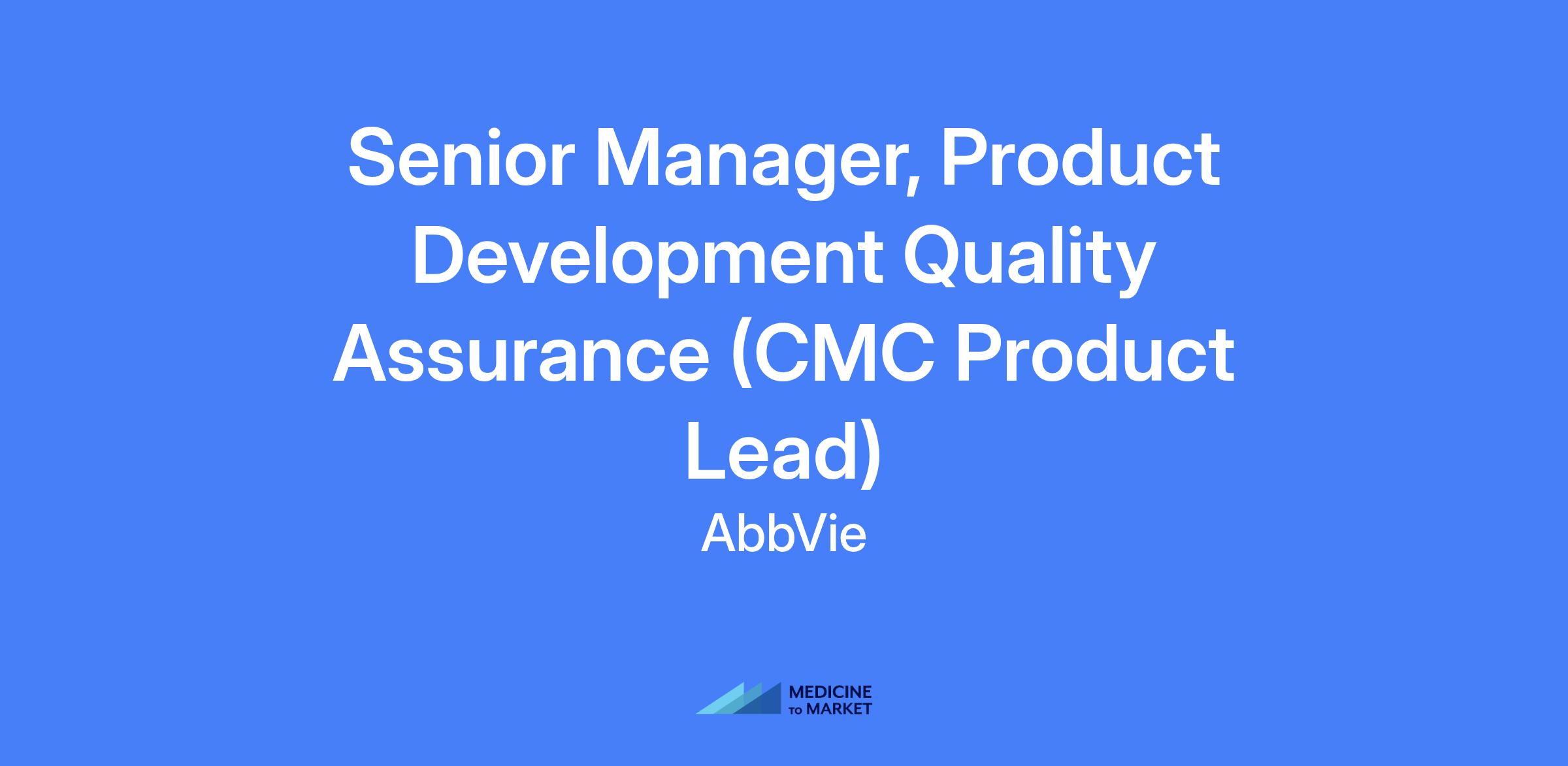 Senior Manager, Product Development Quality Assurance (CMC Product Lead)

AbbVie

MEDICINE TO MARKET